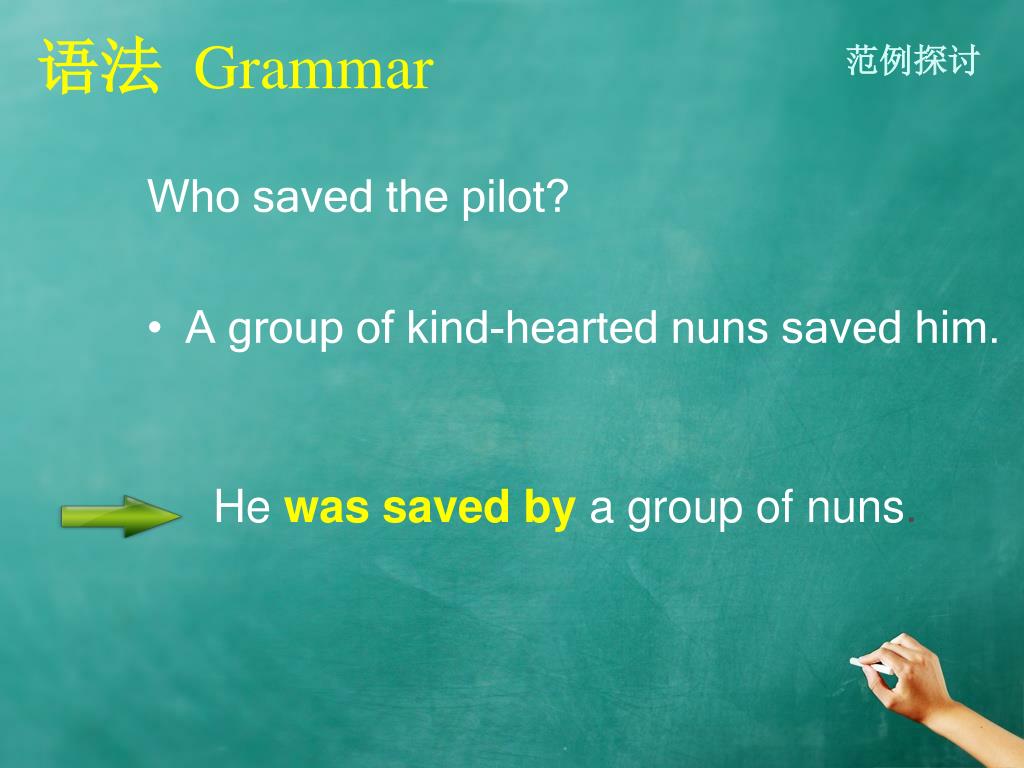 语法 Grammar

范例探讨

Who saved the pilot?

• A group of kind-hearted nuns saved him.

He was saved by a group of nuns.